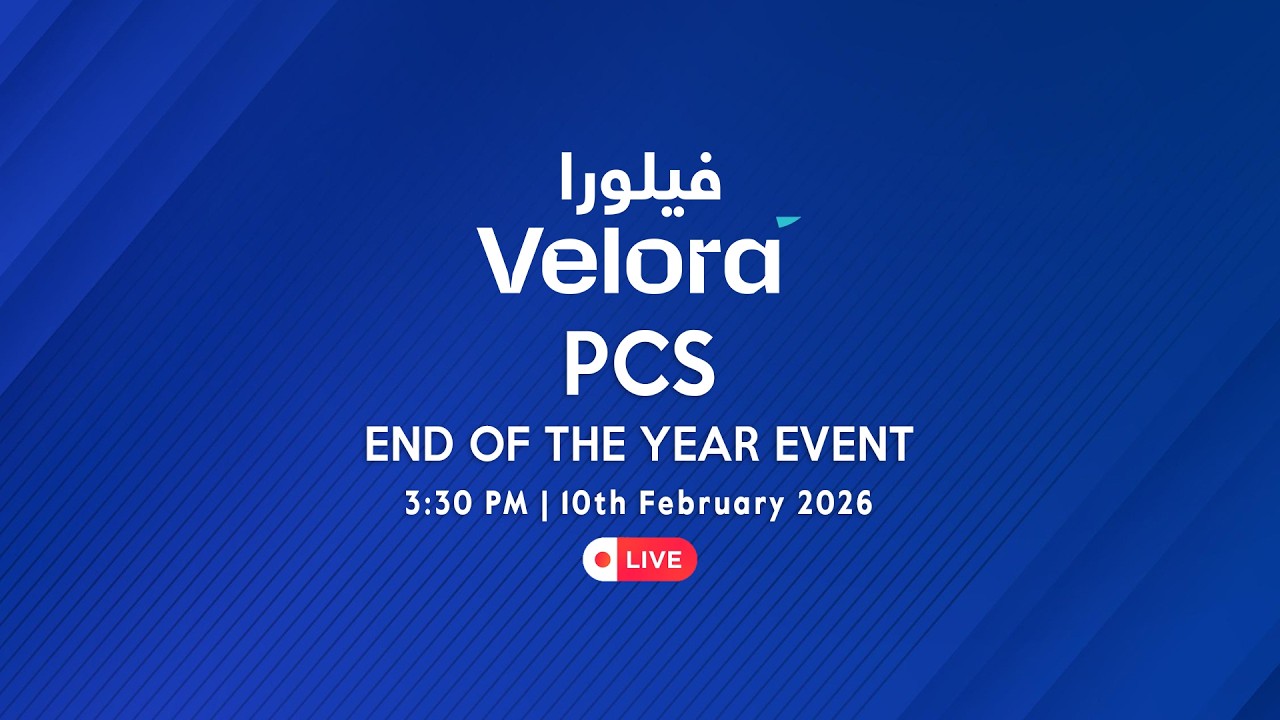 فيلورا
Velora
PCS
END OF THE YEAR EVENT
3:30 PM | 10th February 2026
LIVE